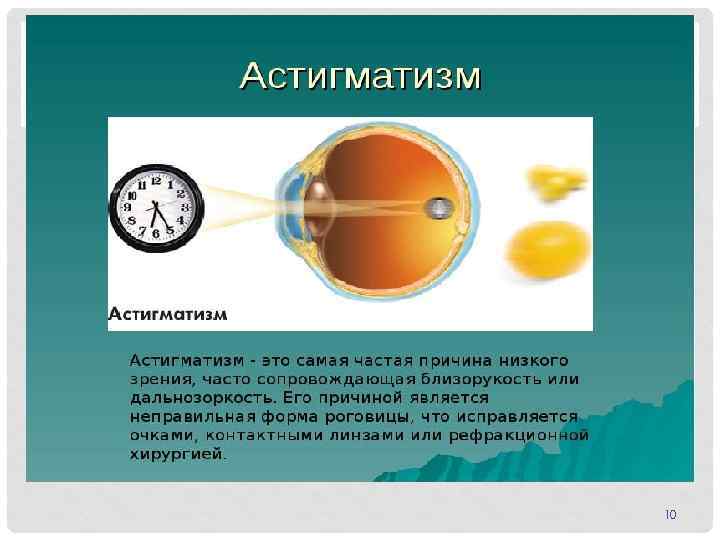 Астигматизм

12 1 2 3 4 5 6 7 8 9 10 11

Астигматизм

Астигматизм - это самая частая причина низкого зрения, часто сопровождающая близорукость или дальнозоркость. Его причиной является неправильная форма роговицы, что исправляется очками, контактными линзами или рефракционной хирургией.

10